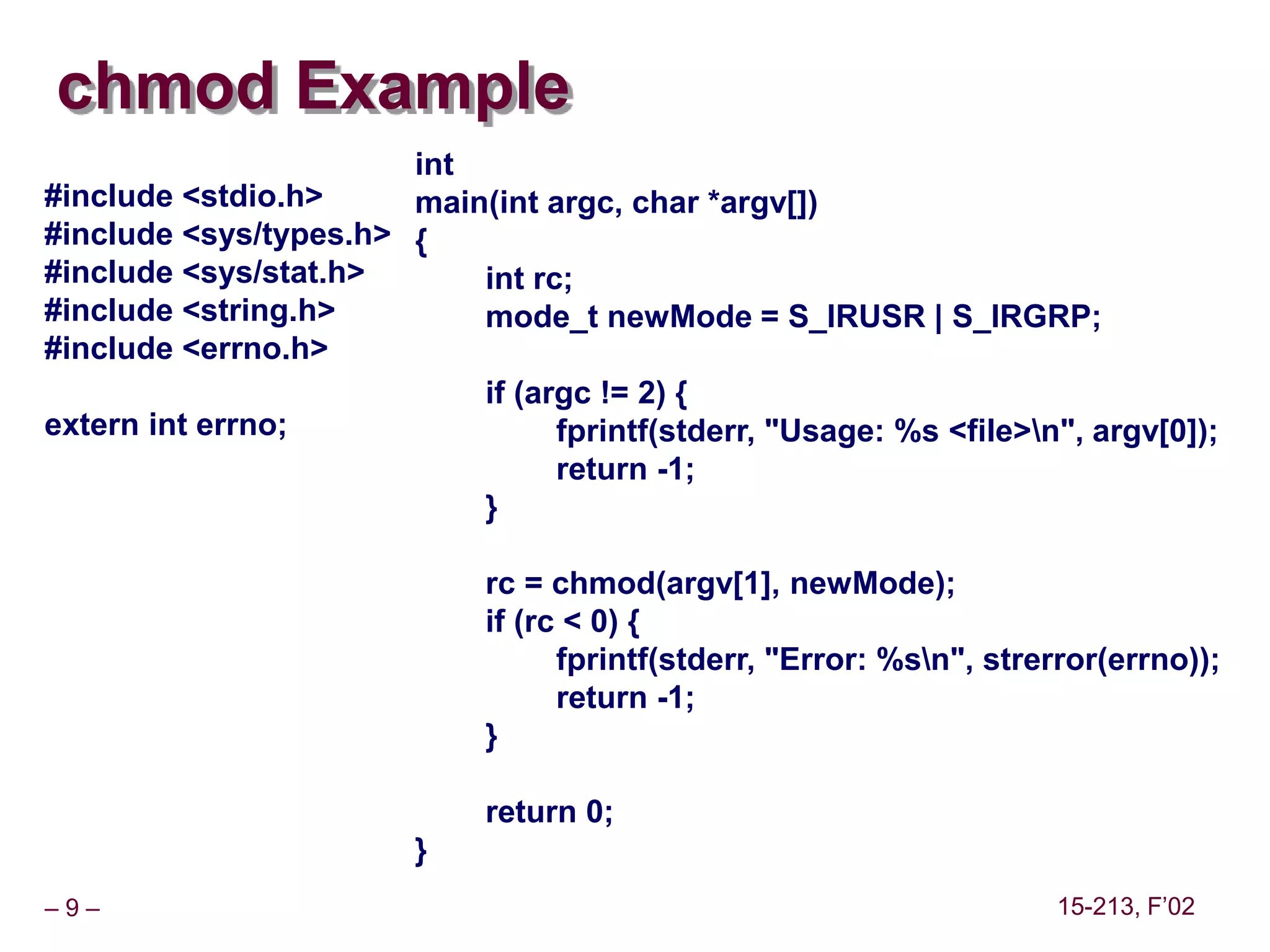 chmod Example

#include <stdio.h>
#include <sys/types.h>
#include <sys/stat.h>
#include <string.h>
#include <errno.h>

extern int errno;

int
main(int argc, char *argv[])
{
int rc;
mode_t newMode = S_IRUSR | S_IRGRP;

if (argc != 2) {
fprintf(stderr, "Usage: %s <file>\n", argv[0]);
return -1;
}

rc = chmod(argv[1], newMode);
if (rc < 0) {
fprintf(stderr, "Error: %s\n", strerror(errno));
return -1;
}

return 0;
}

– 9 –

15-213, F’02